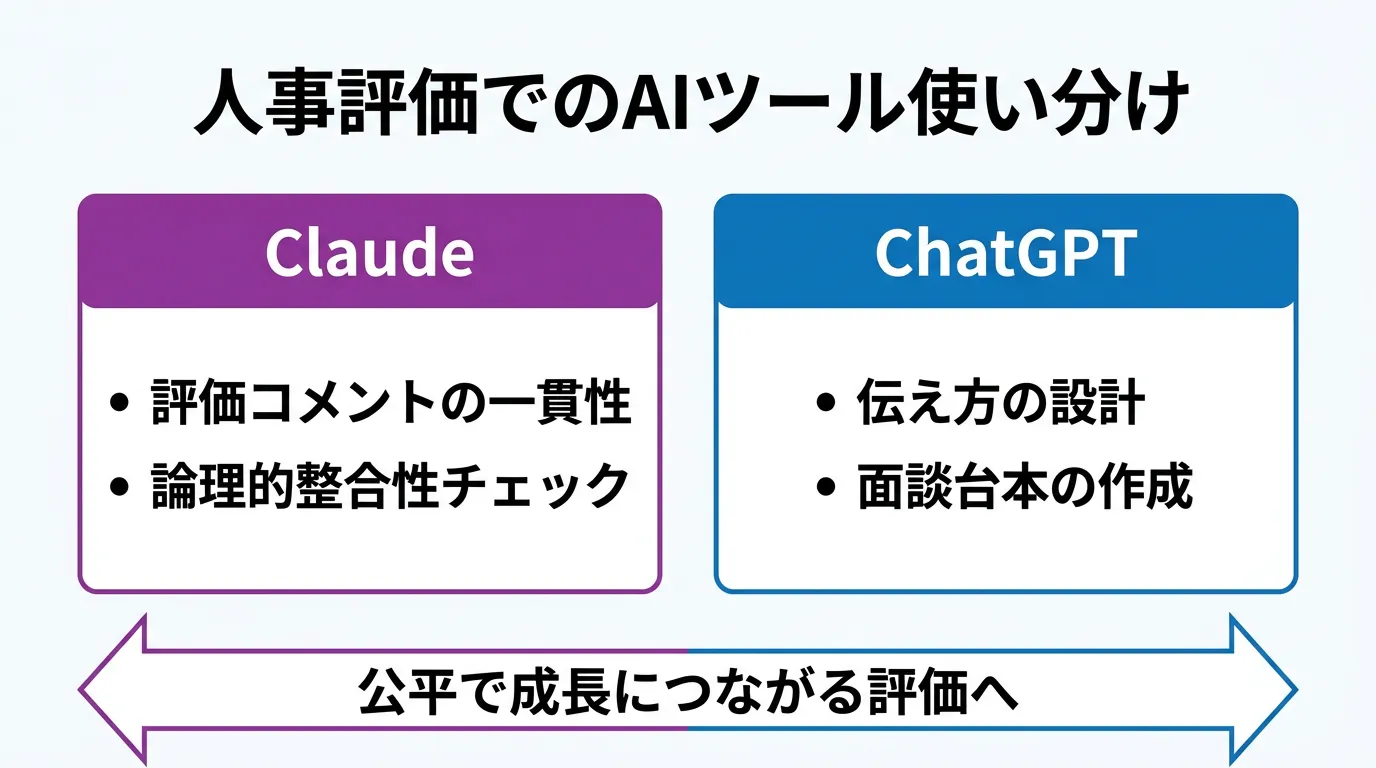 人事評価でのAIツール使い分け

Claude

• 評価コメントの一貫性
• 論理的整合性チェック

ChatGPT

• 伝え方の設計
• 面談台本の作成

公平で成長につながる評価へ